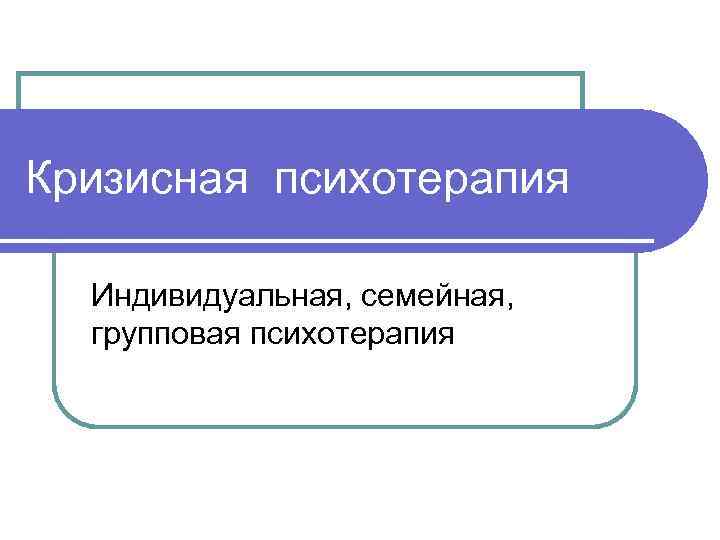 Кризисная психотерапия

Индивидуальная, семейная, групповая психотерапия